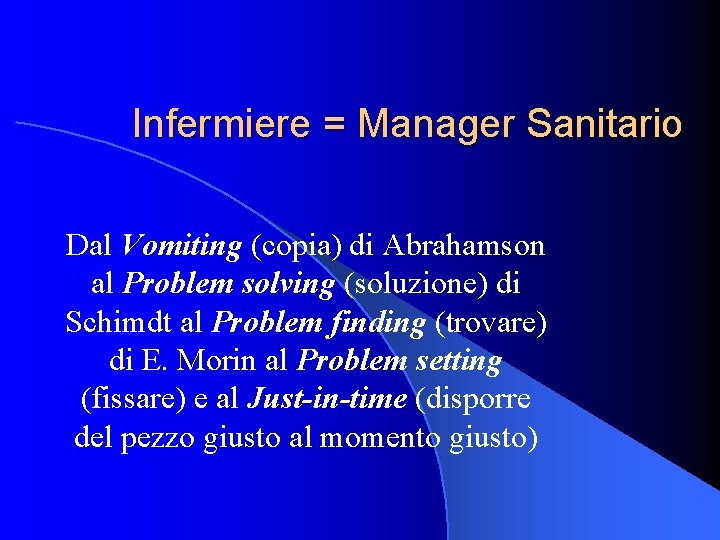 Infermiere = Manager Sanitario

Dal Vomiting (copia) di Abrahamson al Problem solving (soluzione) di Schimdt al Problem finding (trovare) di E. Morin al Problem setting (fissare) e al Just-in-time (disporre del pezzo giusto al momento giusto)